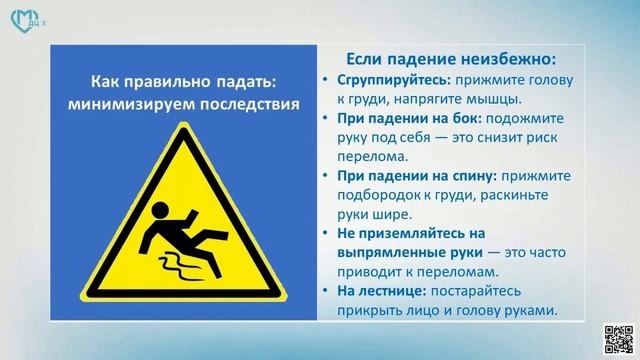 ДЦ 3

Как правильно падать: минимизируем последствия

Если падение неизбежно:

• Сгруппируйтесь: прижмите голову к груди, напрягите мышцы.

• При падении на бок: подожмите руку под себя — это снизит риск перелома.

• При падении на спину: прижмите подбородок к груди, раскиньте руки шире.

• Не приземляйтесь на выпрямленные руки — это часто приводит к переломам.

• На лестнице: постарайтесь прикрыть лицо и голову руками.